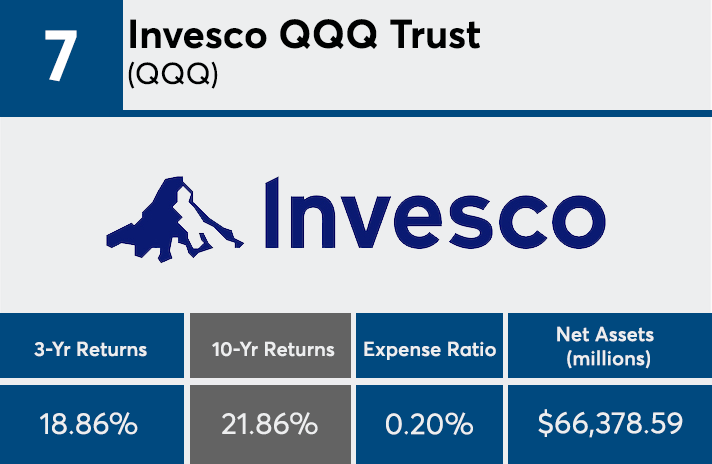 7

Invesco QQQ Trust
(QQQ)

Invesco

| 3-Yr Returns | 10-Yr Returns | Expense Ratio | Net Assets (millions) |
|---|---|---|---|
| 18.86% | 21.86% | 0.20% | $66,378.59 |